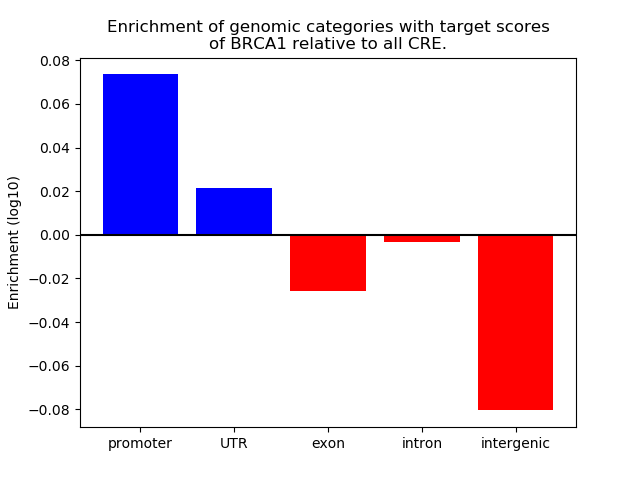 Enrichment of genomic categories with target scores of BRCA1 relative to all CRE.

Enrichment (log10)

0.08
0.06
0.04
0.02
0.00
−0.02
−0.04
−0.06
−0.08

promoter
UTR
exon
intron
intergenic